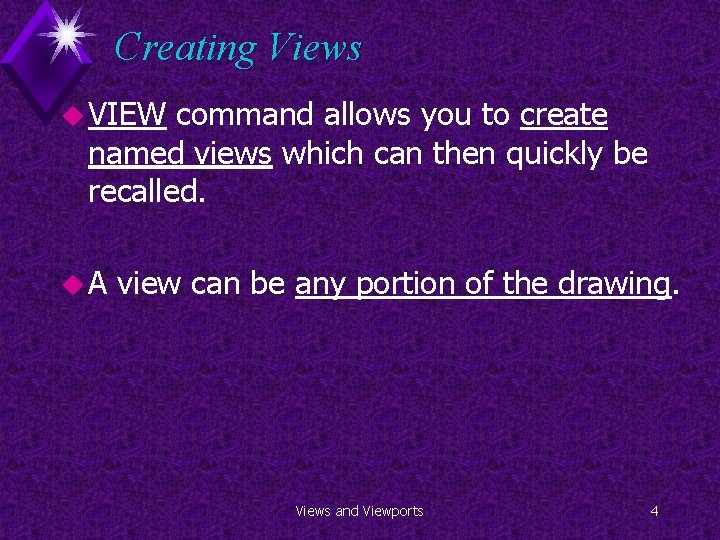 Creating Views

VIEW command allows you to create named views which can then quickly be recalled.

A view can be any portion of the drawing.

Views and Viewports

4